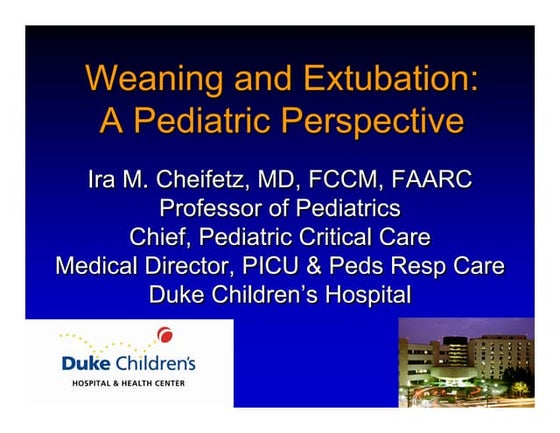 Weaning and Extubation:
A Pediatric Perspective

Ira M. Cheifetz, MD, FCCM, FAARC
Professor of Pediatrics
Chief, Pediatric Critical Care
Medical Director, PICU & Peds Resp Care
Duke Children's Hospital

Duke Children's
HOSPITAL & HEALTH CENTER